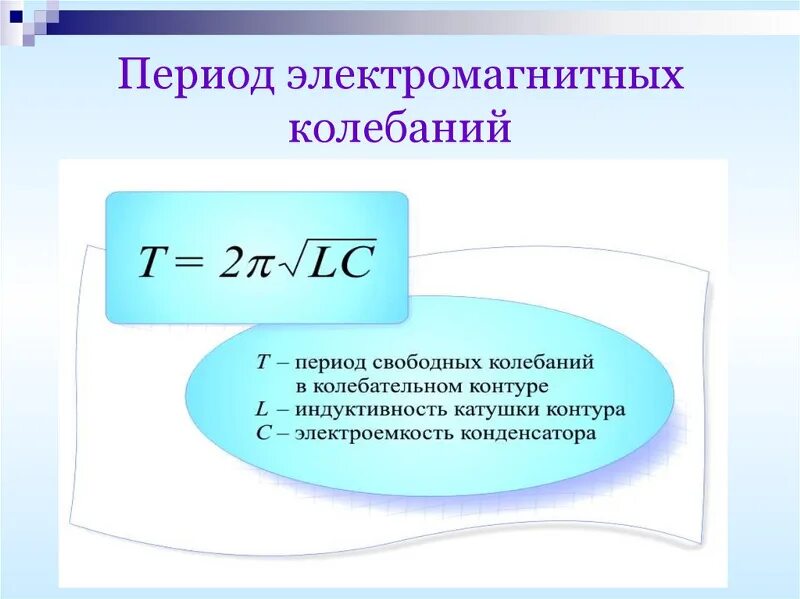 Период электромагнитных колебаний

$T = 2\pi\sqrt{LC}$

$T$ – период свободных колебаний в колебательном контуре
$L$ – индуктивность катушки контура
$C$ – электроемкость конденсатора